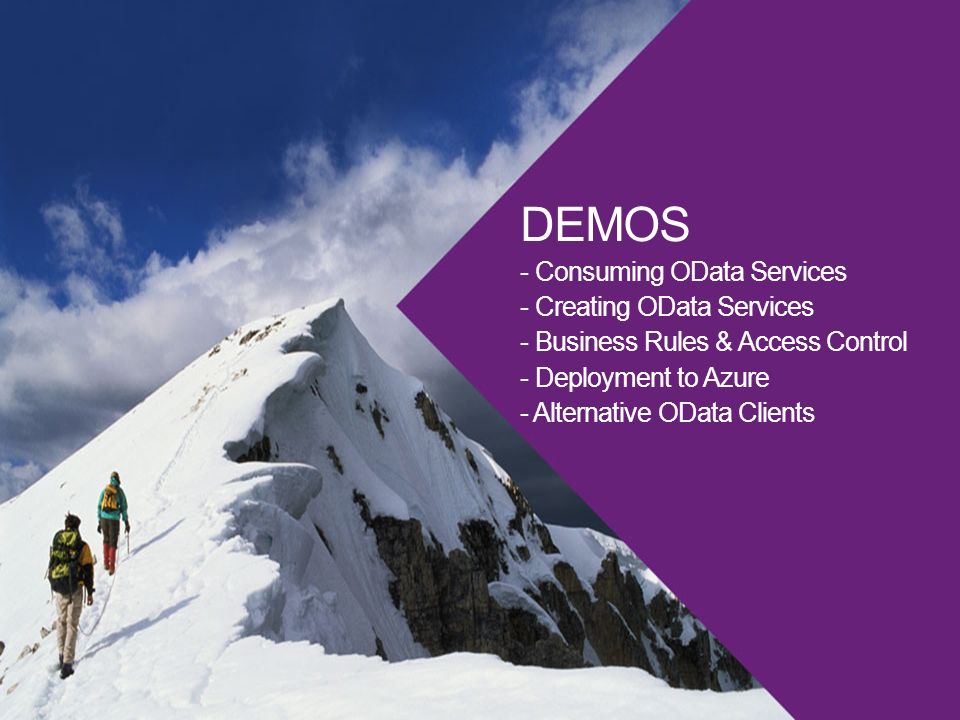 DEMOS

- Consuming OData Services
- Creating OData Services
- Business Rules & Access Control
- Deployment to Azure
- Alternative OData Clients